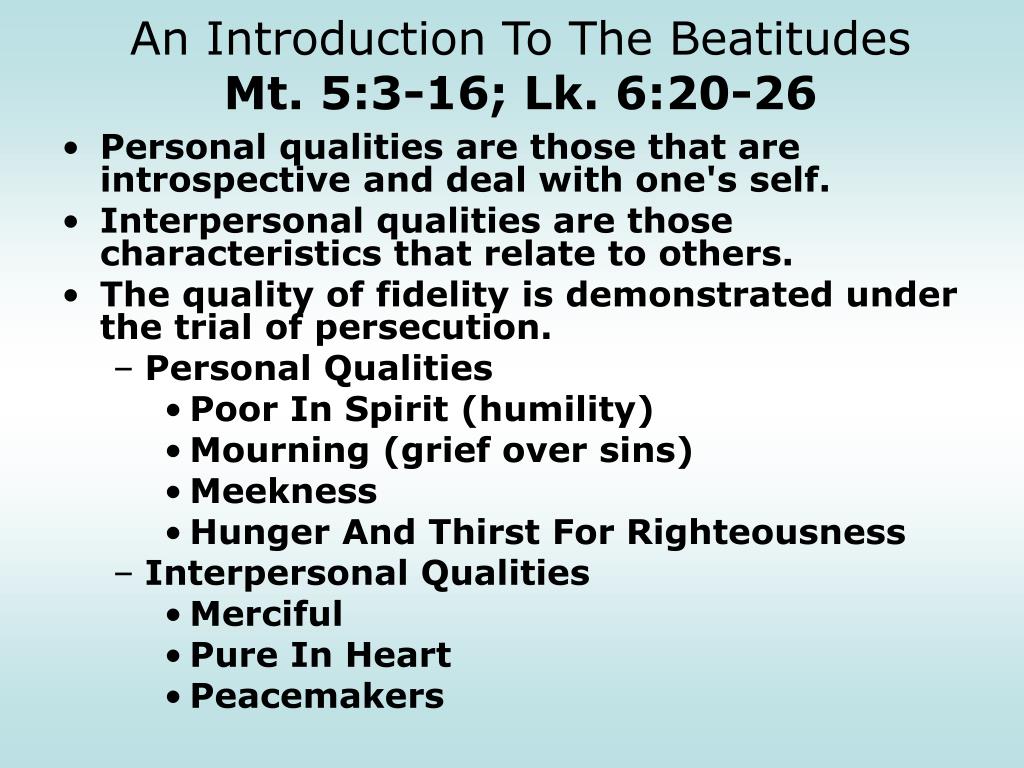 An Introduction To The Beatitudes
Mt. 5:3-16; Lk. 6:20-26

• Personal qualities are those that are introspective and deal with one's self.
• Interpersonal qualities are those characteristics that relate to others.
• The quality of fidelity is demonstrated under the trial of persecution.
– Personal Qualities
• Poor In Spirit (humility)
• Mourning (grief over sins)
• Meekness
• Hunger And Thirst For Righteousness
– Interpersonal Qualities
• Merciful
• Pure In Heart
• Peacemakers